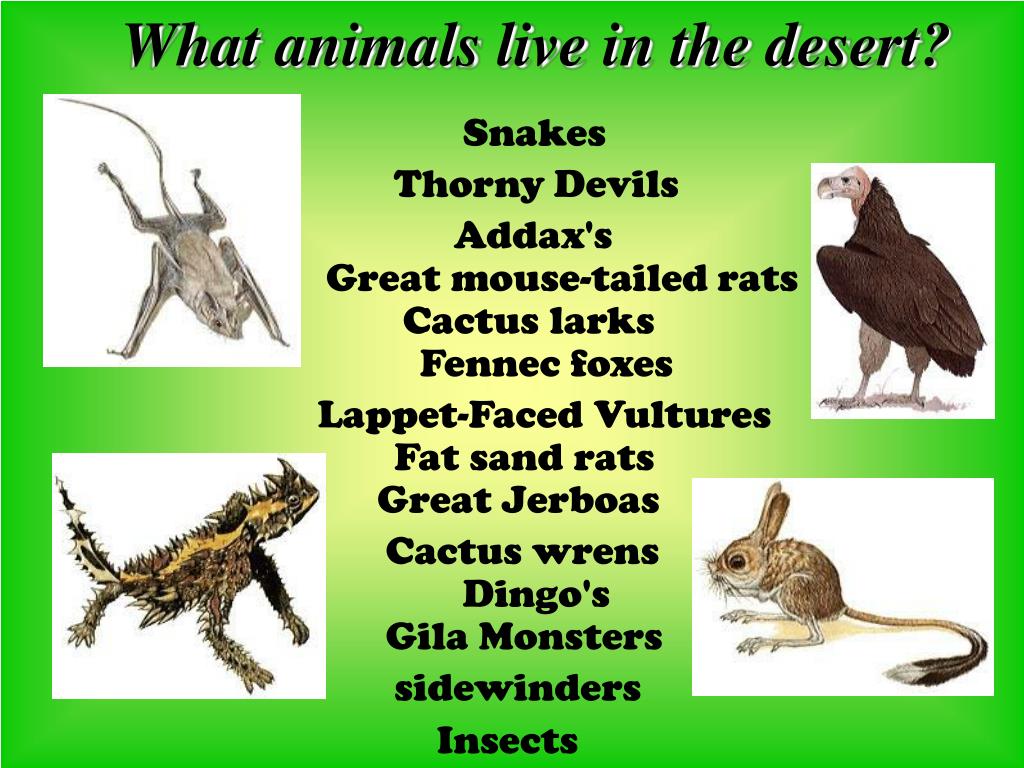 What animals live in the desert?

Snakes
Thorny Devils
Addax's
Great mouse-tailed rats
Cactus larks
Fennec foxes
Lappet-Faced Vultures
Fat sand rats
Great Jerboas
Cactus wrens
Dingo's
Gila Monsters
sidewinders
Insects